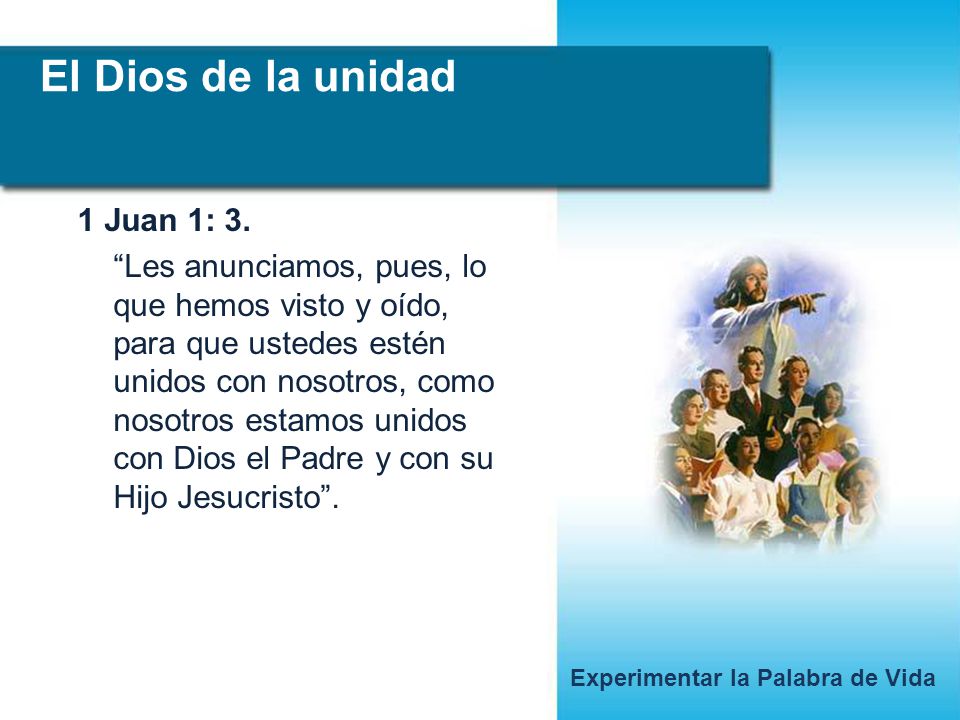 El Dios de la unidad

1 Juan 1: 3.

“Les anunciamos, pues, lo que hemos visto y oído, para que ustedes estén unidos con nosotros, como nosotros estamos unidos con Dios el Padre y con su Hijo Jesucristo”.

Experimentar la Palabra de Vida